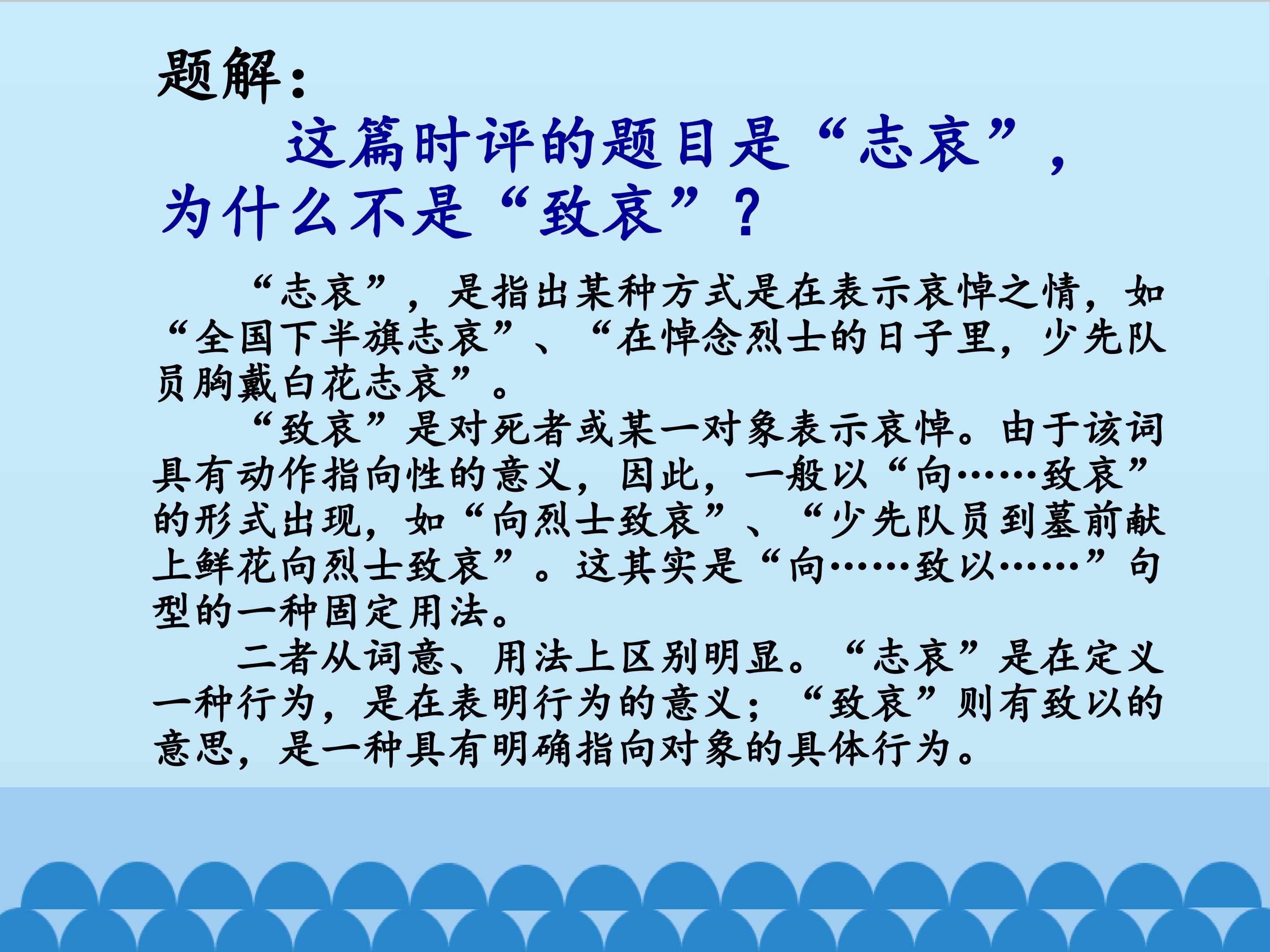 题解：

这篇时评的题目是“志哀”，为什么不是“致哀”？

“志哀”，是指出某种方式是在表示哀悼之情，如“全国下半旗志哀”、“在悼念烈士的日子里，少先队员胸戴白花志哀”。

“致哀”是对死者或某一对象表示哀悼。由于该词具有动作指向性的意义，因此，一般以“向……致哀”的形式出现，如“向烈士致哀”、“少先队员到墓前献上鲜花向烈士致哀”。这其实是“向……致以……”句型的一种固定用法。

二者从词意、用法上区别明显。“志哀”是在定义一种行为，是在表明行为的意义；“致哀”则有致以的意思，是一种具有明确指向对象的具体行为。